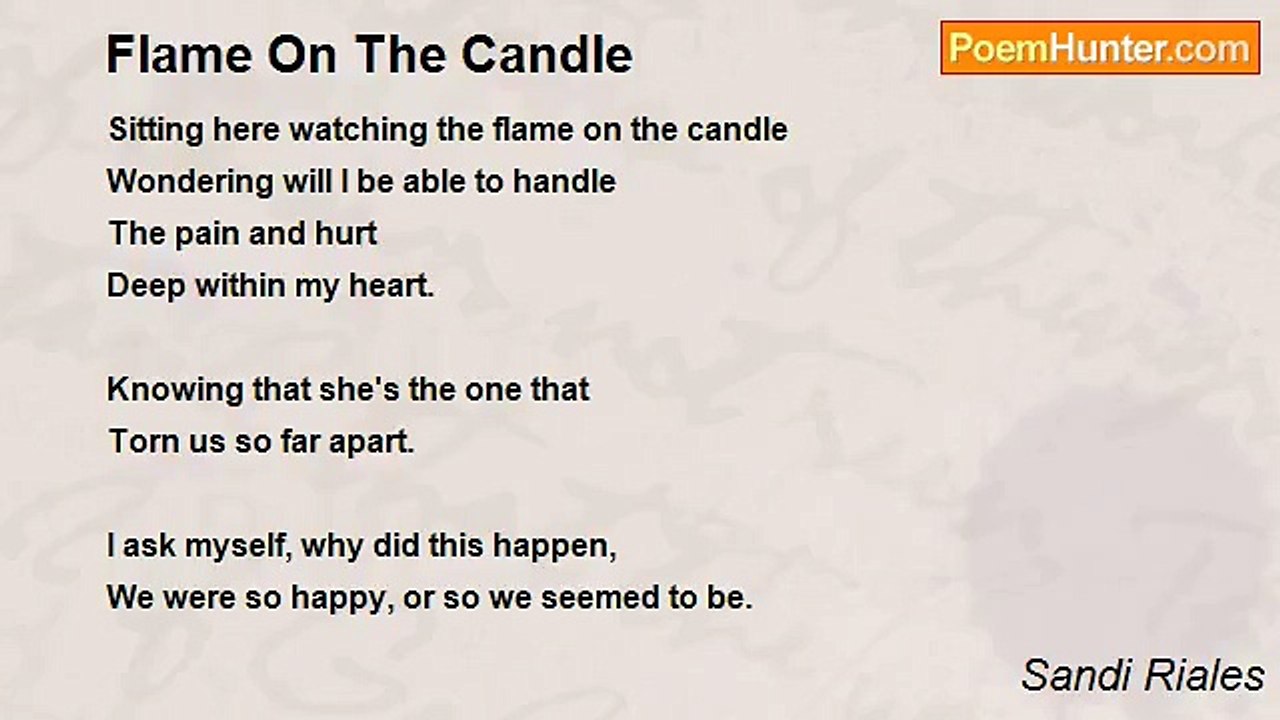 Flame On The Candle

PoemHunter.com

Sitting here watching the flame on the candle
Wondering will I be able to handle
The pain and hurt
Deep within my heart.

Knowing that she's the one that
Torn us so far apart.

I ask myself, why did this happen,
We were so happy, or so we seemed to be.

Sandi Riales